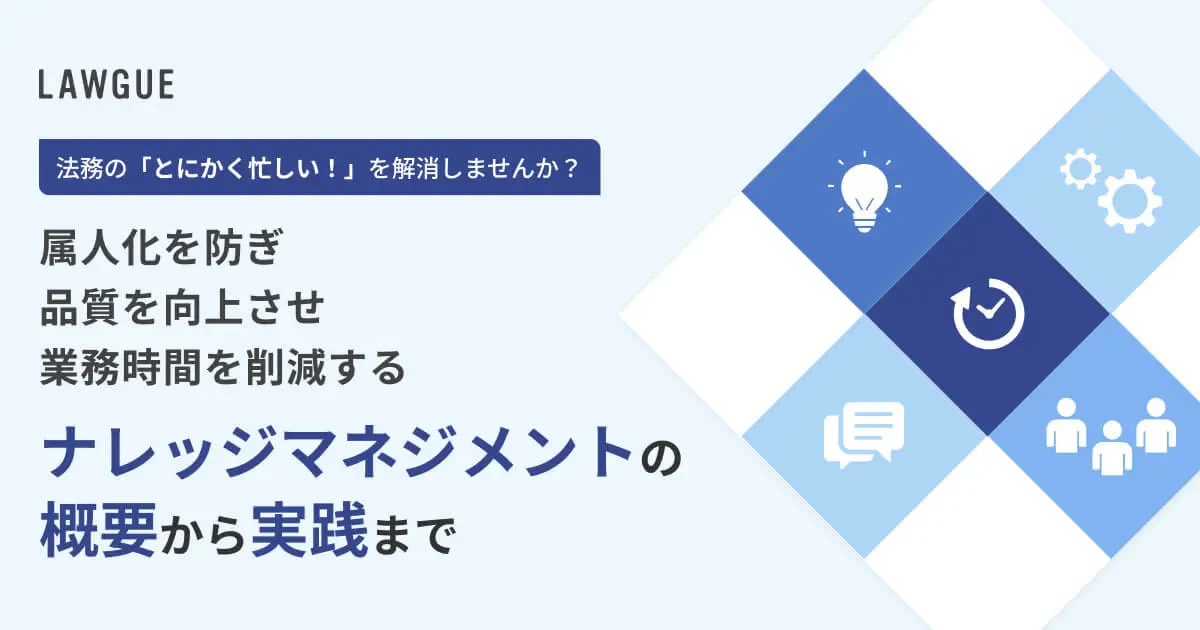 LAWGUE

法務の「とにかく忙しい！」を解消しませんか？

属人化を防ぎ
品質を向上させ
業務時間を削減する

ナレッジマネジメントの
概要から実践まで